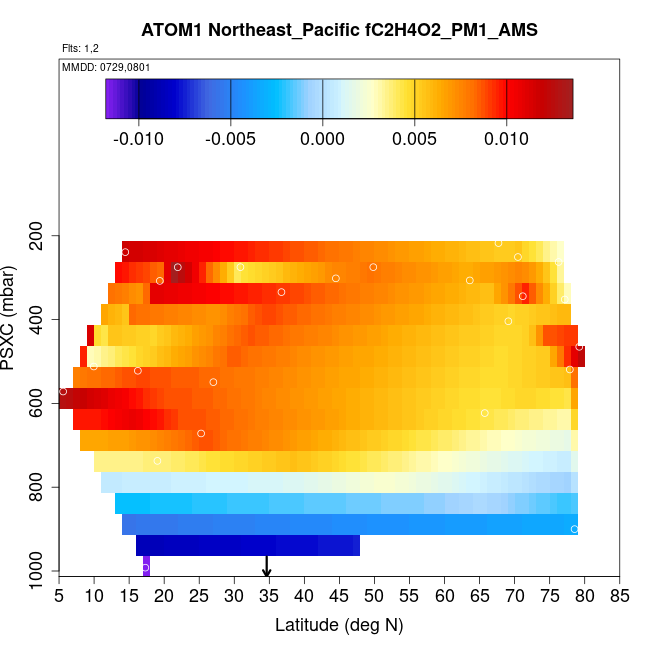 ATOM1 Northeast_Pacific fC2H4O2_PM1_AMS

Flts: 1,2

MMDD: 0729,0801

-0.010 -0.005 0.000 0.005 0.010

PSXC (mbar)

200
400
600
800
1000

5 10 15 20 25 30 35 40 45 50 55 60 65 70 75 80 85

Latitude (deg N)